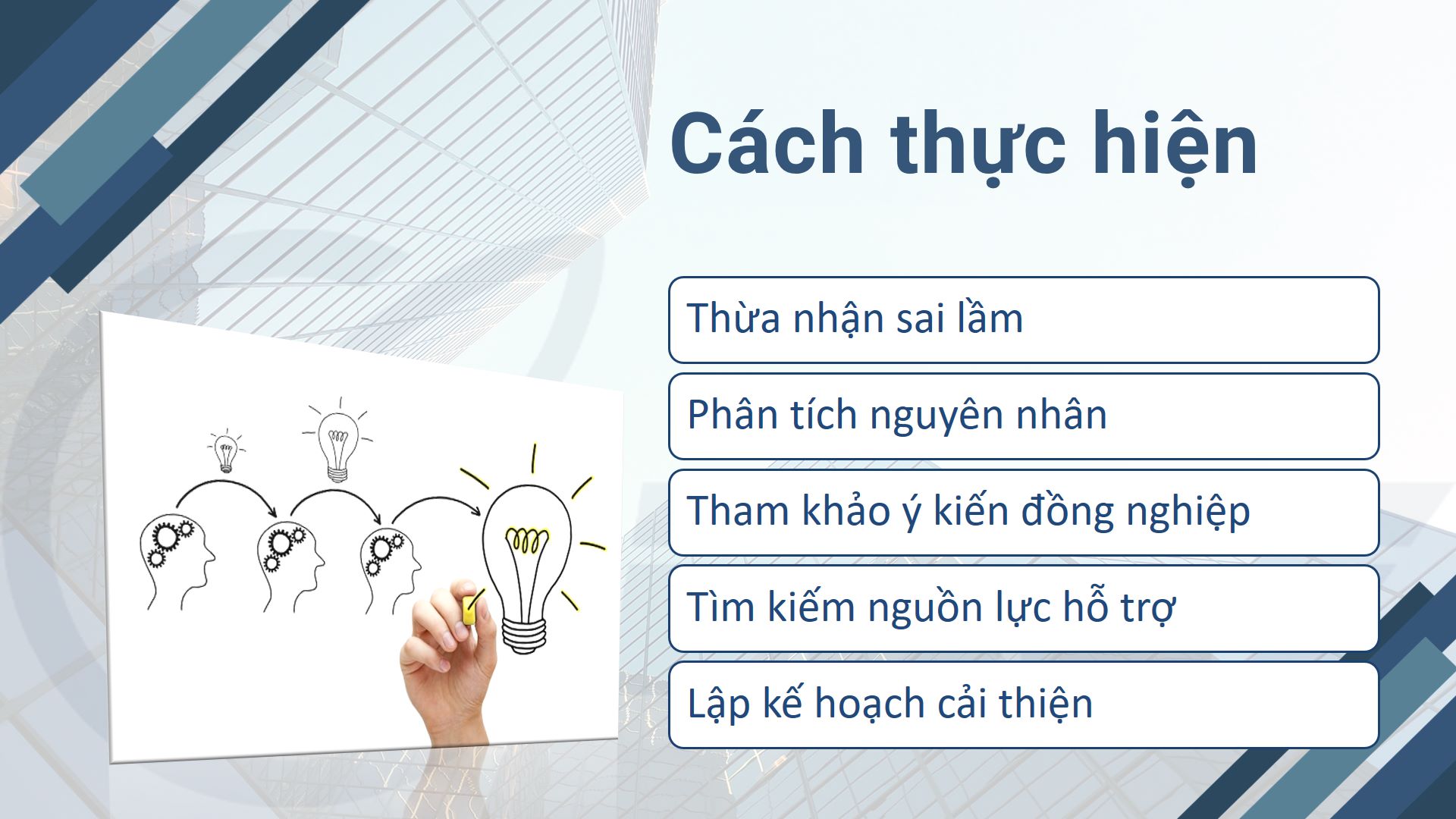 Cách thực hiện

Thừa nhận sai lầm

Phân tích nguyên nhân

Tham khảo ý kiến đồng nghiệp

Tìm kiếm nguồn lực hỗ trợ

Lập kế hoạch cải thiện